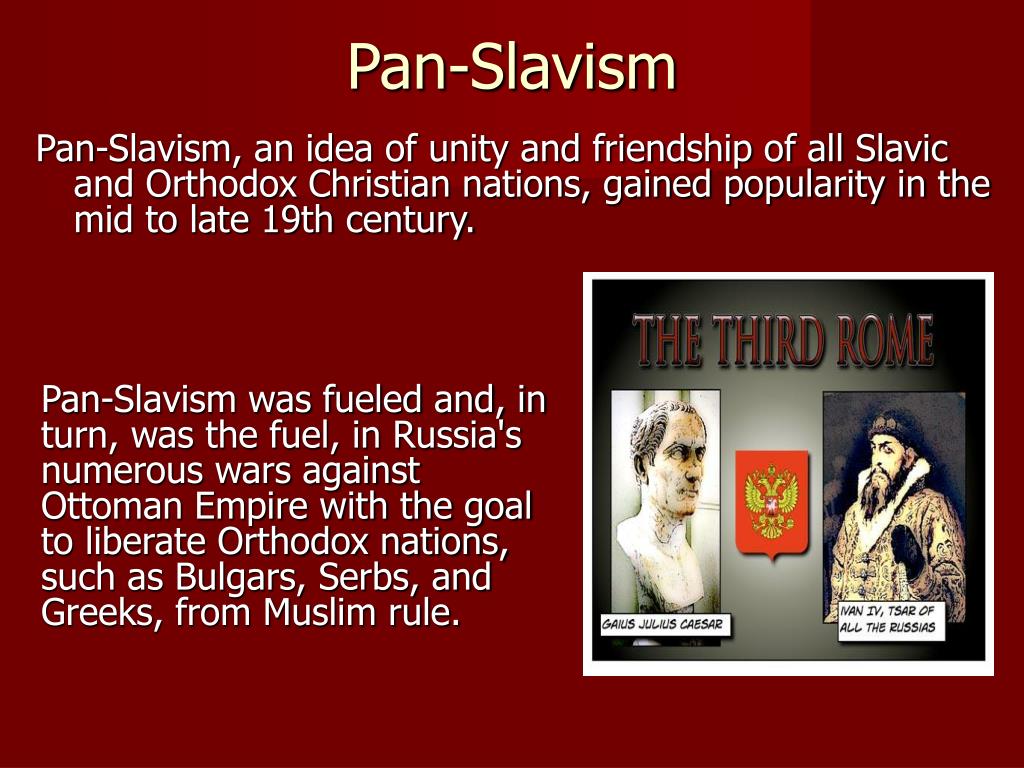 Pan-Slavism

Pan-Slavism, an idea of unity and friendship of all Slavic and Orthodox Christian nations, gained popularity in the mid to late 19th century.

Pan-Slavism was fueled and, in turn, was the fuel, in Russia's numerous wars against Ottoman Empire with the goal to liberate Orthodox nations, such as Bulgars, Serbs, and Greeks, from Muslim rule.

THE THIRD ROME

GAIUS JULIUS CAESAR

IVAN IV, TSAR OF ALL THE RUSSIAS